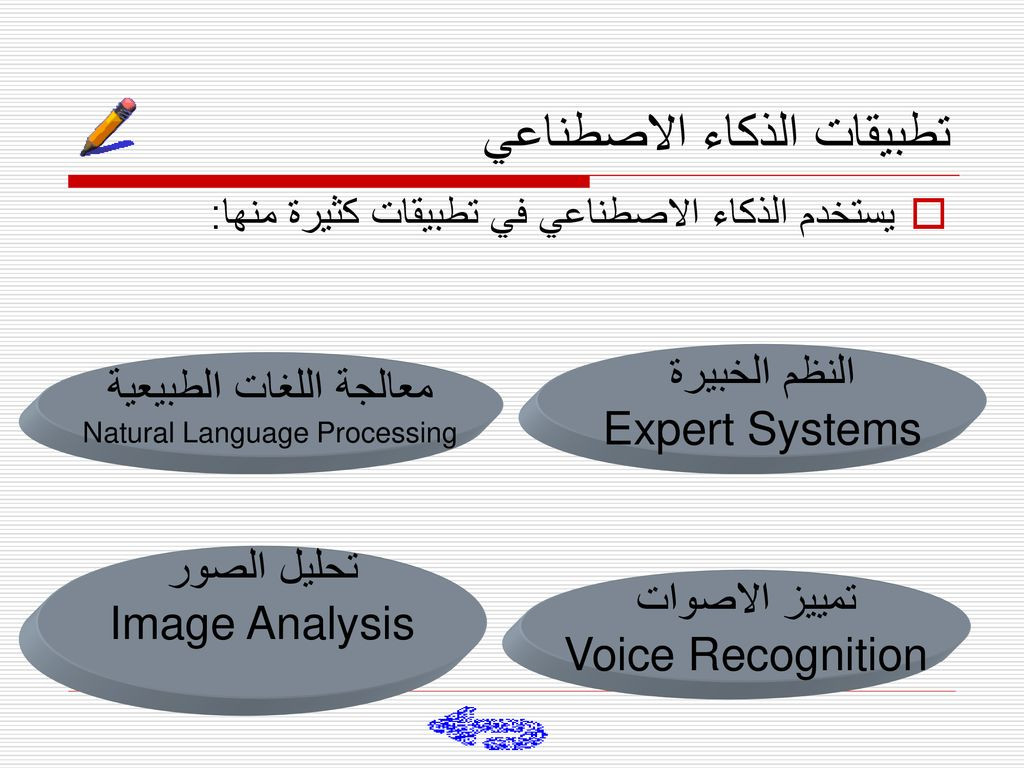 تطبيقات الذكاء الاصطناعي

يستخدم الذكاء الاصطناعي في تطبيقات كثيرة منها:

النظم الخبيرة
Expert Systems

معالجة اللغات الطبيعية
Natural Language Processing

تمييز الاصوات
Voice Recognition

تحليل الصور
Image Analysis